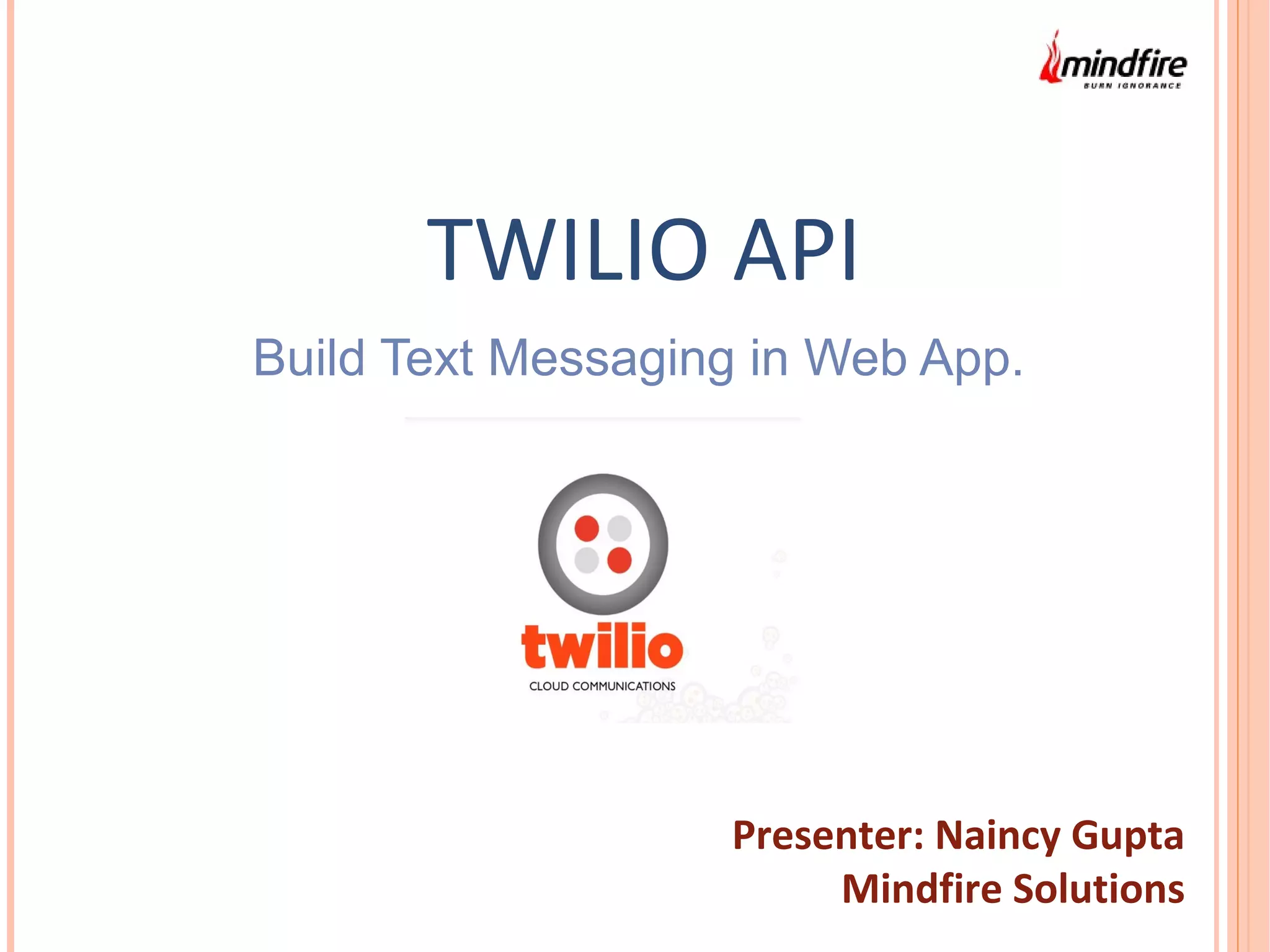 mindfire
BURN IGNORANCE

TWILIO API

Build Text Messaging in Web App.

twilio
CLOUD COMMUNICATIONS

Presenter: Naincy Gupta
Mindfire Solutions